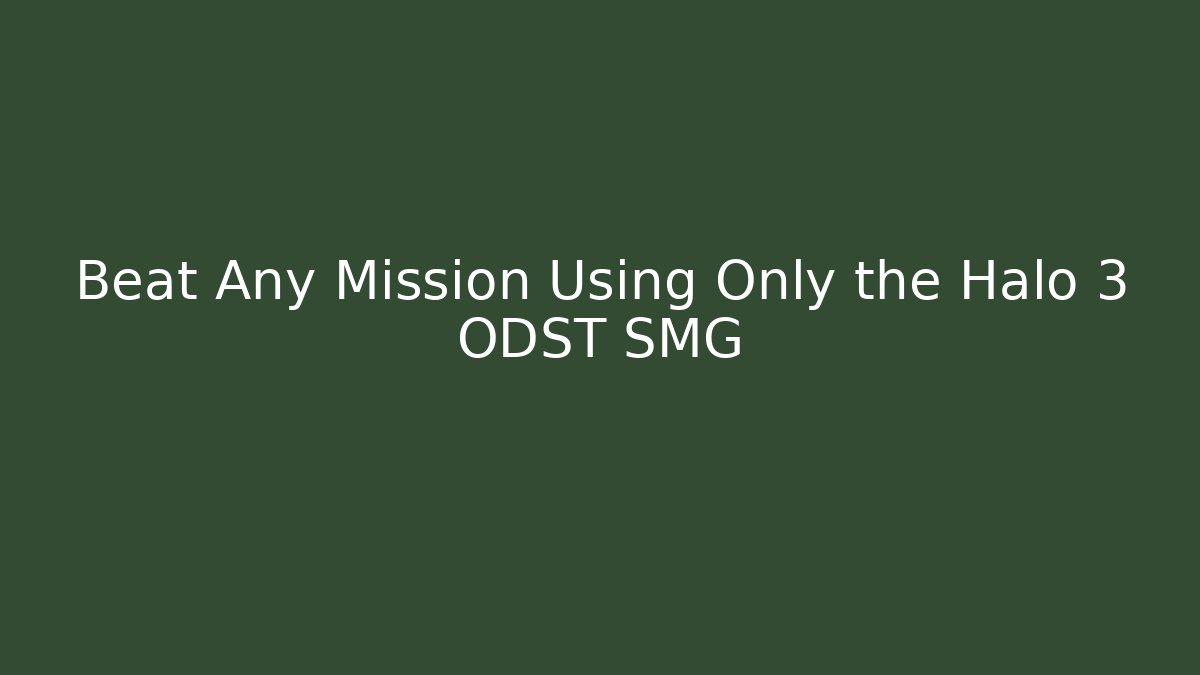 Beat Any Mission Using Only the Halo 3 ODST SMG